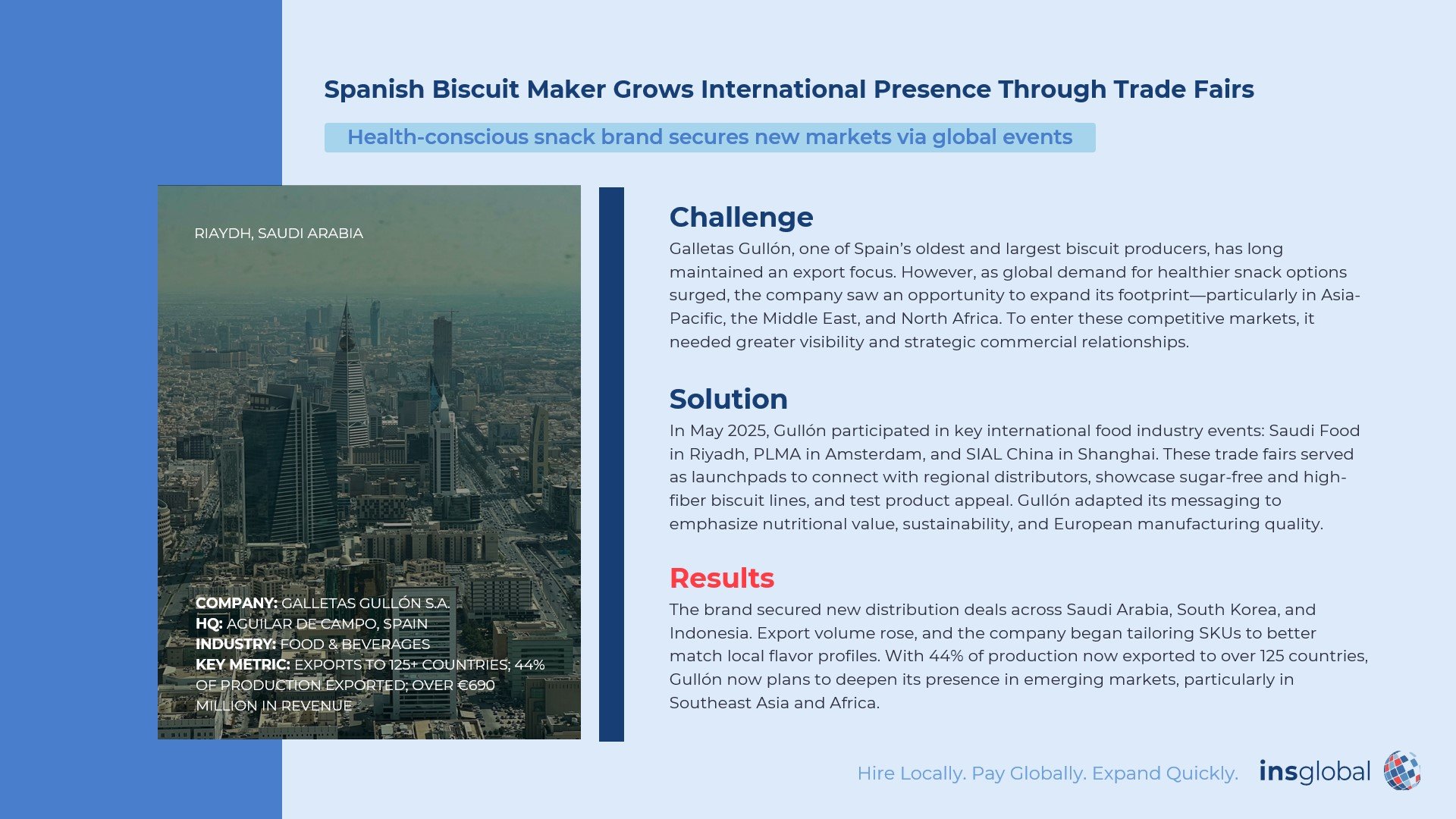 Spanish Biscuit Maker Grows International Presence Through Trade Fairs

Health-conscious snack brand secures new markets via global events

RIAYDH, SAUDI ARABIA

COMPANY: GALLETAS GULLÓN S.A.
HQ: AGUILAR DE CAMPO, SPAIN
INDUSTRY: FOOD & BEVERAGES
KEY METRIC: EXPORTS TO 125+ COUNTRIES; 44% OF PRODUCTION EXPORTED; OVER €690 MILLION IN REVENUE

Challenge
Galletas Gullón, one of Spain's oldest and largest biscuit producers, has long maintained an export focus. However, as global demand for healthier snack options surged, the company saw an opportunity to expand its footprint—particularly in Asia-Pacific, the Middle East, and North Africa. To enter these competitive markets, it needed greater visibility and strategic commercial relationships.

Solution
In May 2025, Gullón participated in key international food industry events: Saudi Food in Riyadh, PLMA in Amsterdam, and SIAL China in Shanghai. These trade fairs served as launchpads to connect with regional distributors, showcase sugar-free and high-fiber biscuit lines, and test product appeal. Gullón adapted its messaging to emphasize nutritional value, sustainability, and European manufacturing quality.

Results
The brand secured new distribution deals across Saudi Arabia, South Korea, and Indonesia. Export volume rose, and the company began tailoring SKUs to better match local flavor profiles. With 44% of production now exported to over 125 countries, Gullón now plans to deepen its presence in emerging markets, particularly in Southeast Asia and Africa.

Hire Locally. Pay Globally. Expand Quickly. insglobal